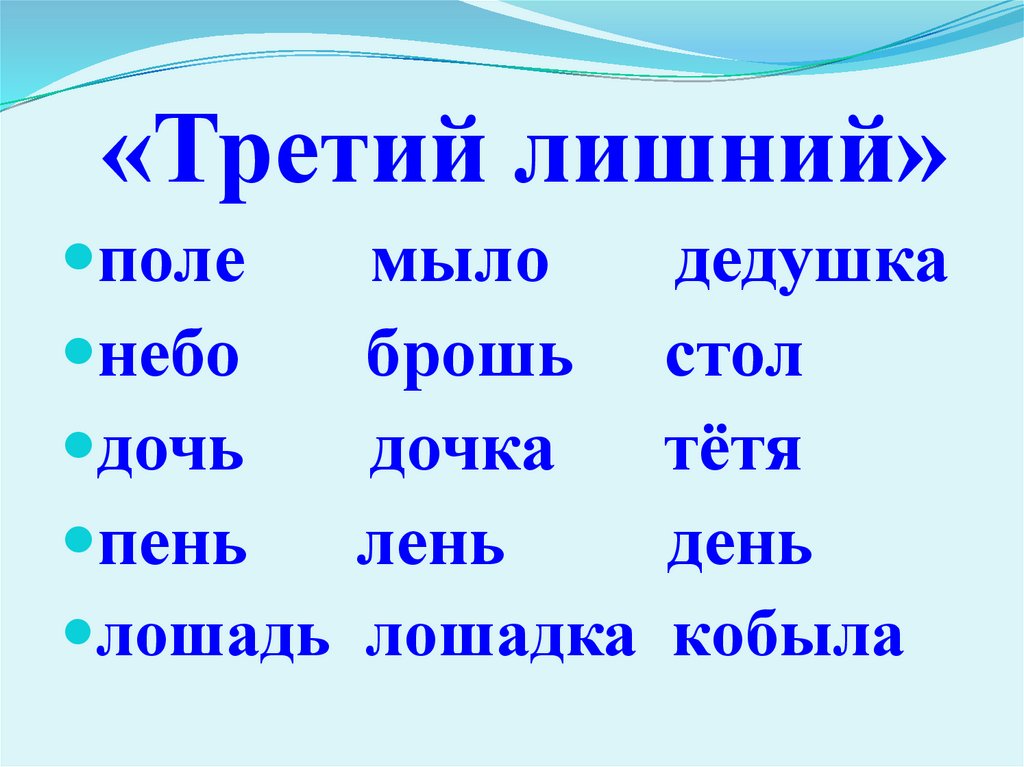 «Третий лишний»

- поле мыло дедушка
- небо брошь стол
- дочь дочка тётя
- пень лень день
- лошадь лошадка кобыла